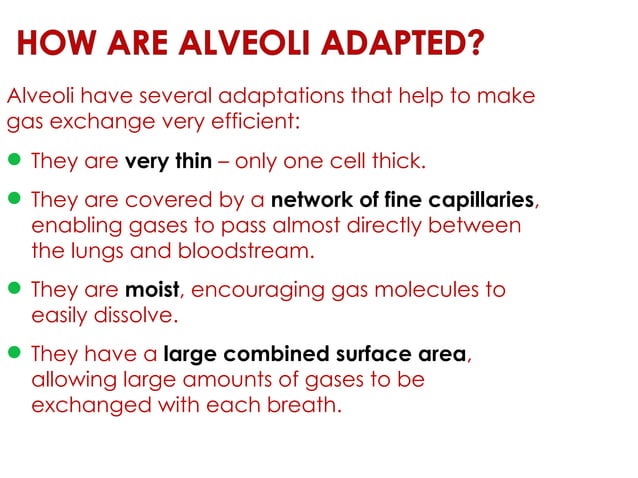 HOW ARE ALVEOLI ADAPTED?

Alveoli have several adaptations that help to make gas exchange very efficient:

- They are very thin – only one cell thick.
- They are covered by a network of fine capillaries, enabling gases to pass almost directly between the lungs and bloodstream.
- They are moist, encouraging gas molecules to easily dissolve.
- They have a large combined surface area, allowing large amounts of gases to be exchanged with each breath.